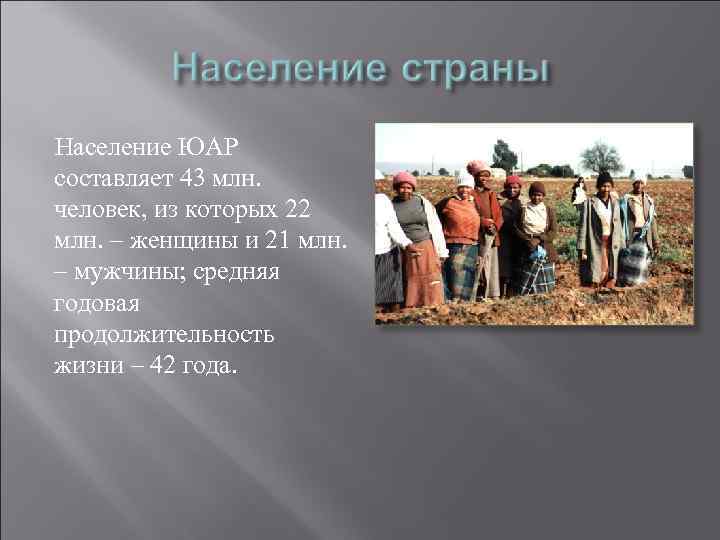 Население страны

Население ЮАР составляет 43 млн. человек, из которых 22 млн. – женщины и 21 млн. – мужчины; средняя годовая продолжительность жизни – 42 года.